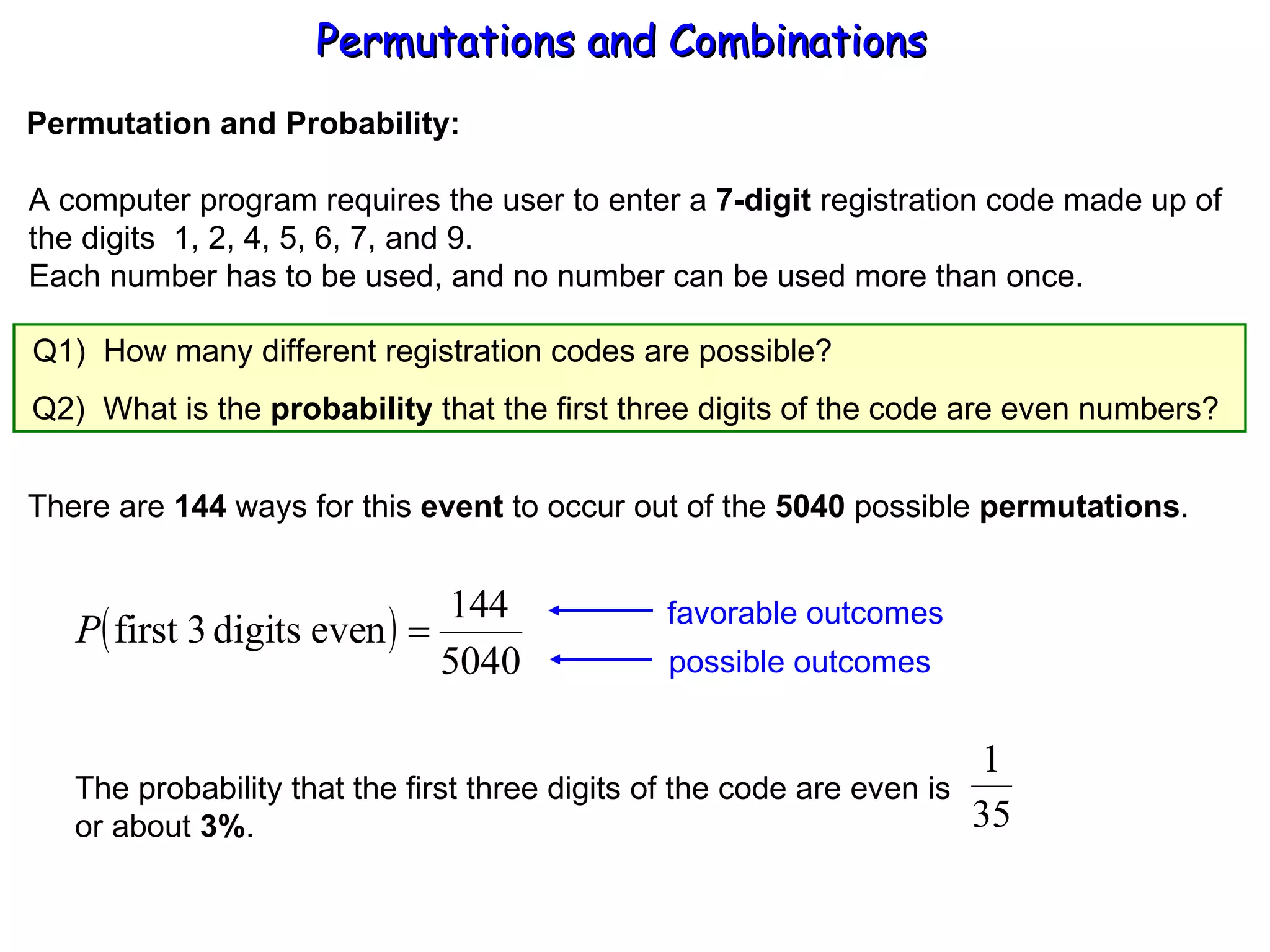 Permutations and Combinations

Permutation and Probability:

A computer program requires the user to enter a 7-digit registration code made up of the digits 1, 2, 4, 5, 6, 7, and 9.
Each number has to be used, and no number can be used more than once.

Q1) How many different registration codes are possible?

Q2) What is the probability that the first three digits of the code are even numbers?

There are 144 ways for this event to occur out of the 5040 possible permutations.

$P(\text{first 3 digits even}) = \frac{144}{5040}$

favorable outcomes

possible outcomes

The probability that the first three digits of the code are even is $\frac{1}{35}$ or about 3%.